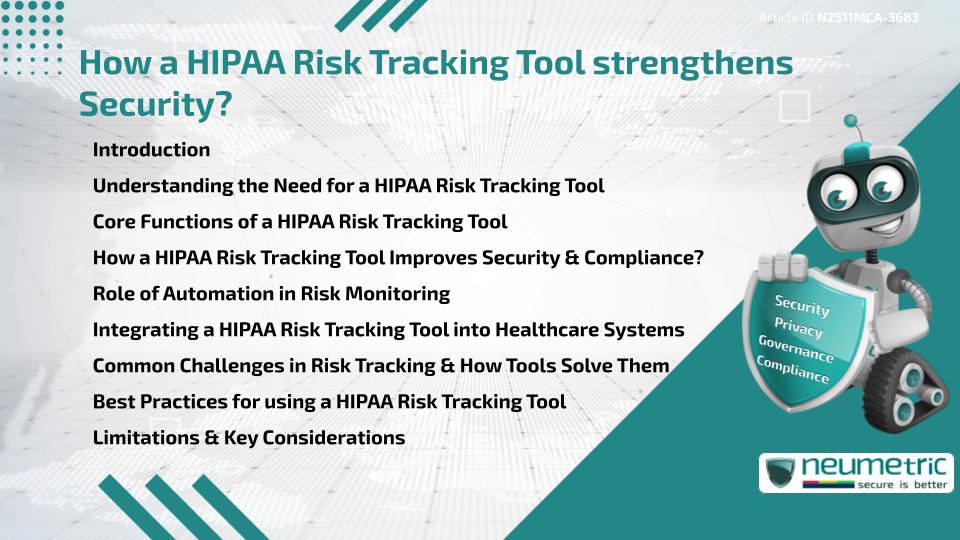 Article ID N2511MCA-3683

How a HIPAA Risk Tracking Tool strengthens Security?

Introduction

Understanding the Need for a HIPAA Risk Tracking Tool

Core Functions of a HIPAA Risk Tracking Tool

How a HIPAA Risk Tracking Tool Improves Security & Compliance?

Role of Automation in Risk Monitoring

Integrating a HIPAA Risk Tracking Tool into Healthcare Systems

Common Challenges in Risk Tracking & How Tools Solve Them

Best Practices for using a HIPAA Risk Tracking Tool

Limitations & Key Considerations

Security
Privacy
Governance
Compliance

neumetric
secure is better